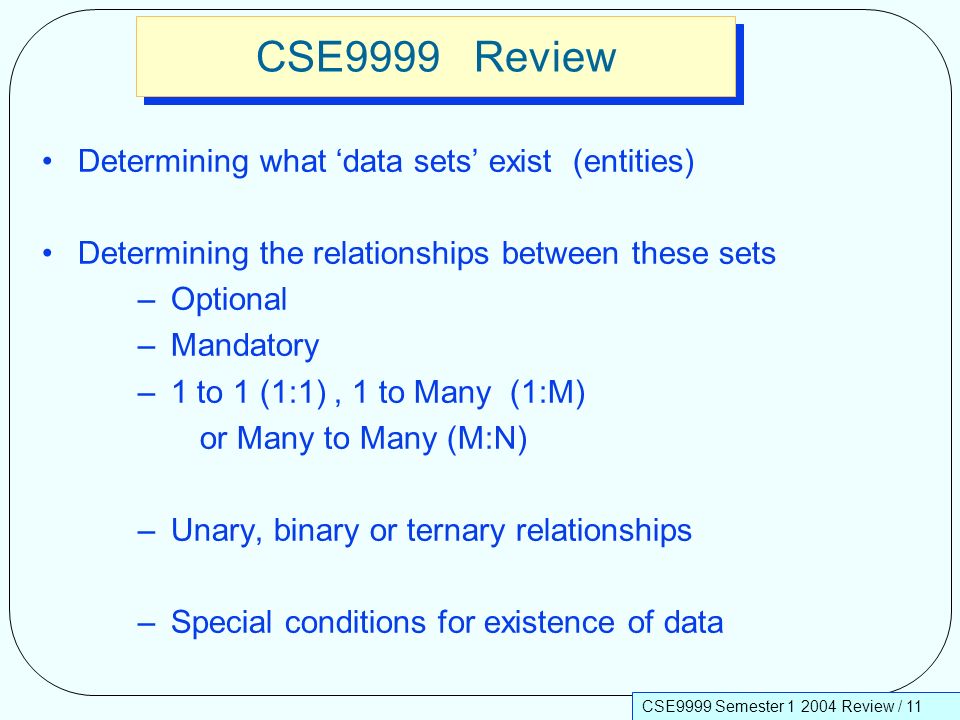 CSE9999 Review

• Determining what ‘data sets’ exist (entities)

• Determining the relationships between these sets
– Optional
– Mandatory
– 1 to 1 (1:1) , 1 to Many (1:M) or Many to Many (M:N)

– Unary, binary or ternary relationships

– Special conditions for existence of data

CSE9999 Semester 1 2004 Review / 11